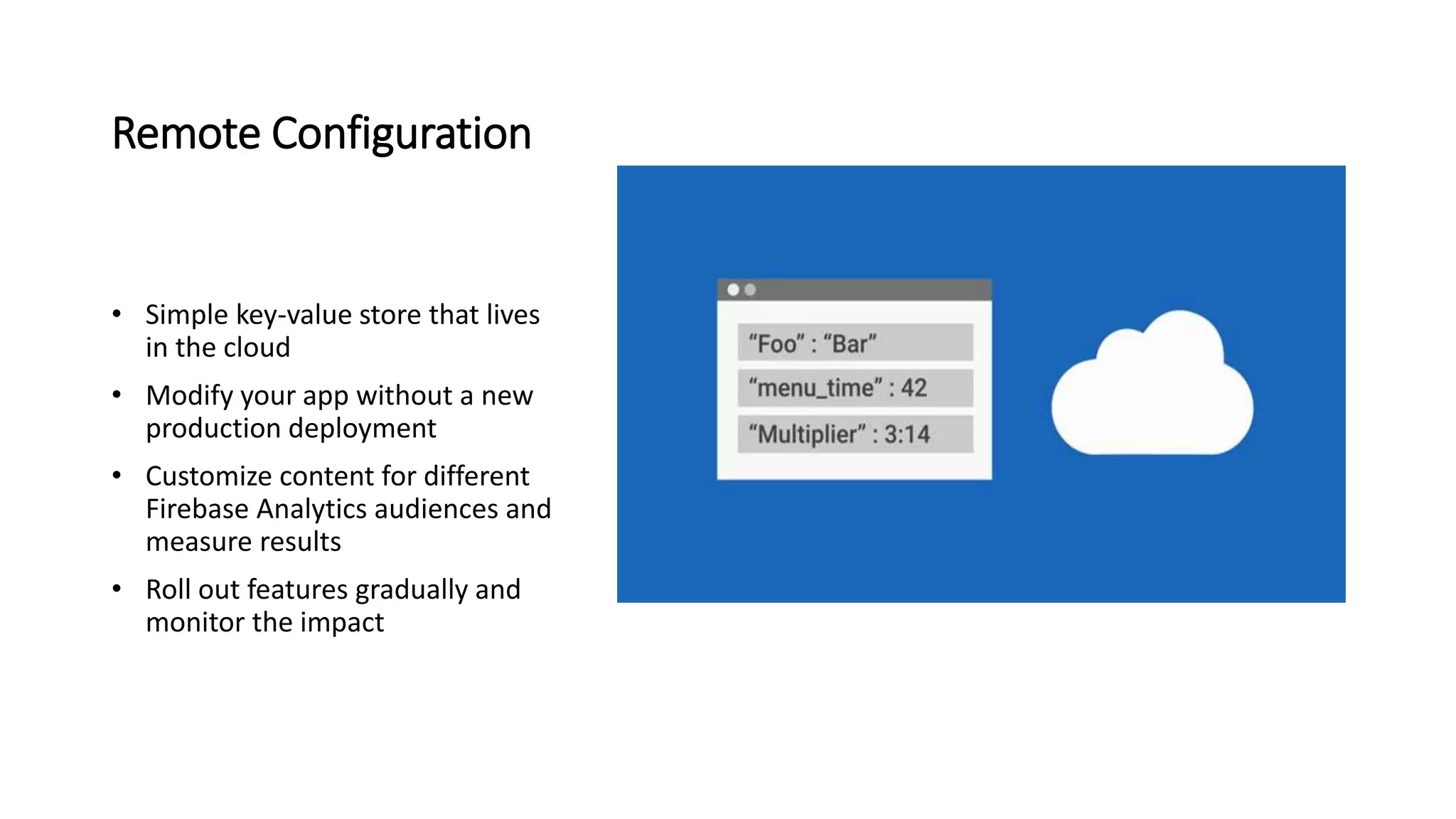 Remote Configuration

• Simple key-value store that lives in the cloud
• Modify your app without a new production deployment
• Customize content for different Firebase Analytics audiences and measure results
• Roll out features gradually and monitor the impact

“Foo” : “Bar”
“menu_time” : 42
“Multiplier” : 3:14